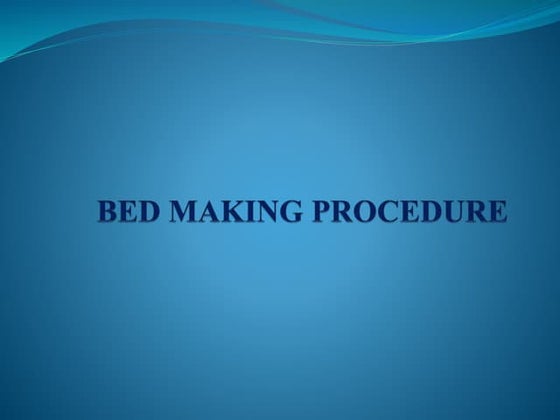 BED MAKING PROCEDURE